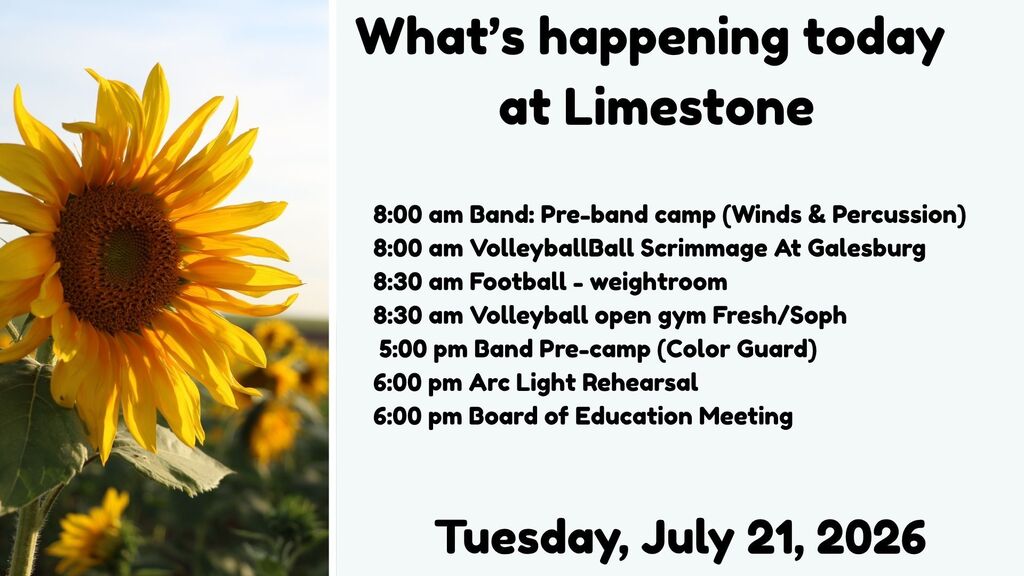 What's happening today at Limestone

8:00 am Band: Pre-band camp (Winds & Percussion)
8:00 am VolleyballBall Scrimmage At Galesburg
8:30 am Football - weightroom
8:30 am Volleyball open gym Fresh/Soph
5:00 pm Band Pre-camp (Color Guard)
6:00 pm Arc Light Rehearsal
6:00 pm Board of Education Meeting

Tuesday, July 21, 2026